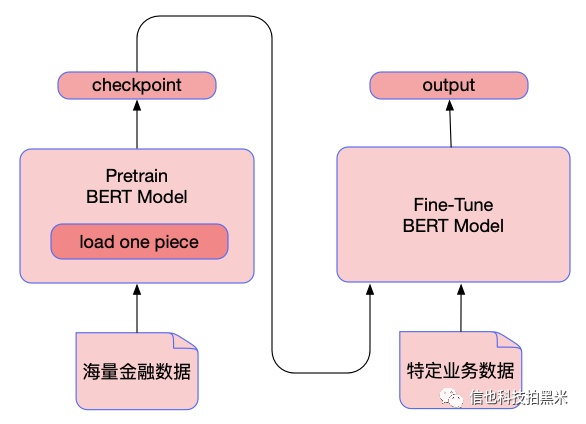 checkpoint

output

Pretrain
BERT Model

load one piece

Fine-Tune
BERT Model

海量金融数据

特定业务数据

信也科技拍黑米